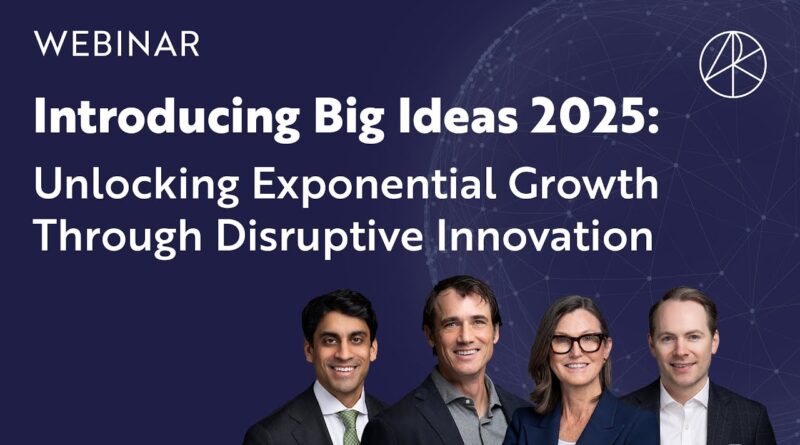 WEBINAR

Introducing Big Ideas 2025:

Unlocking Exponential Growth Through Disruptive Innovation